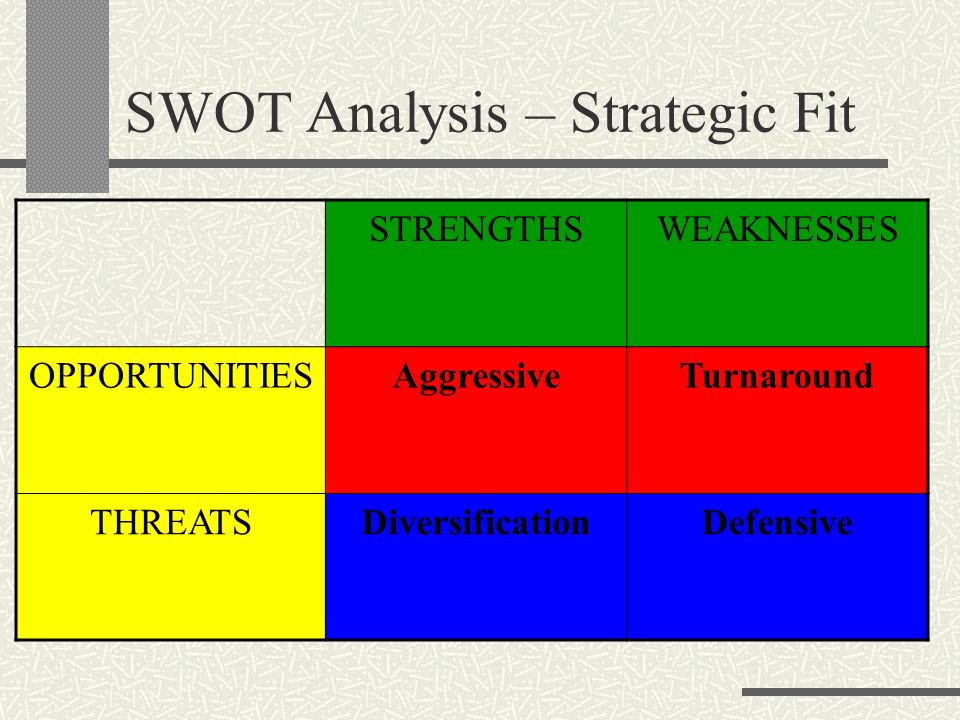 SWOT Analysis – Strategic Fit

| | STRENGTHS | WEAKNESSES |
|---|---|---|
| OPPORTUNITIES | **Aggressive** | **Turnaround** |
| THREATS | **Diversification** | **Defensive** |